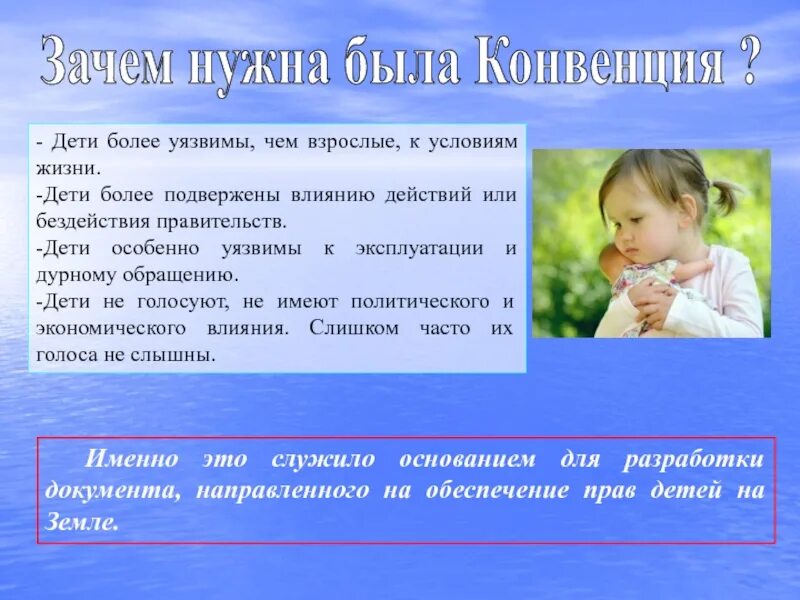 Зачем нужна была Конвенция ?

- Дети более уязвимы, чем взрослые, к условиям жизни.
-Дети более подвержены влиянию действий или бездействия правительств.
-Дети особенно уязвимы к эксплуатации и дурному обращению.
-Дети не голосуют, не имеют политического и экономического влияния. Слишком часто их голоса не слышны.

Именно это служило основанием для разработки документа, направленного на обеспечение прав детей на Земле.